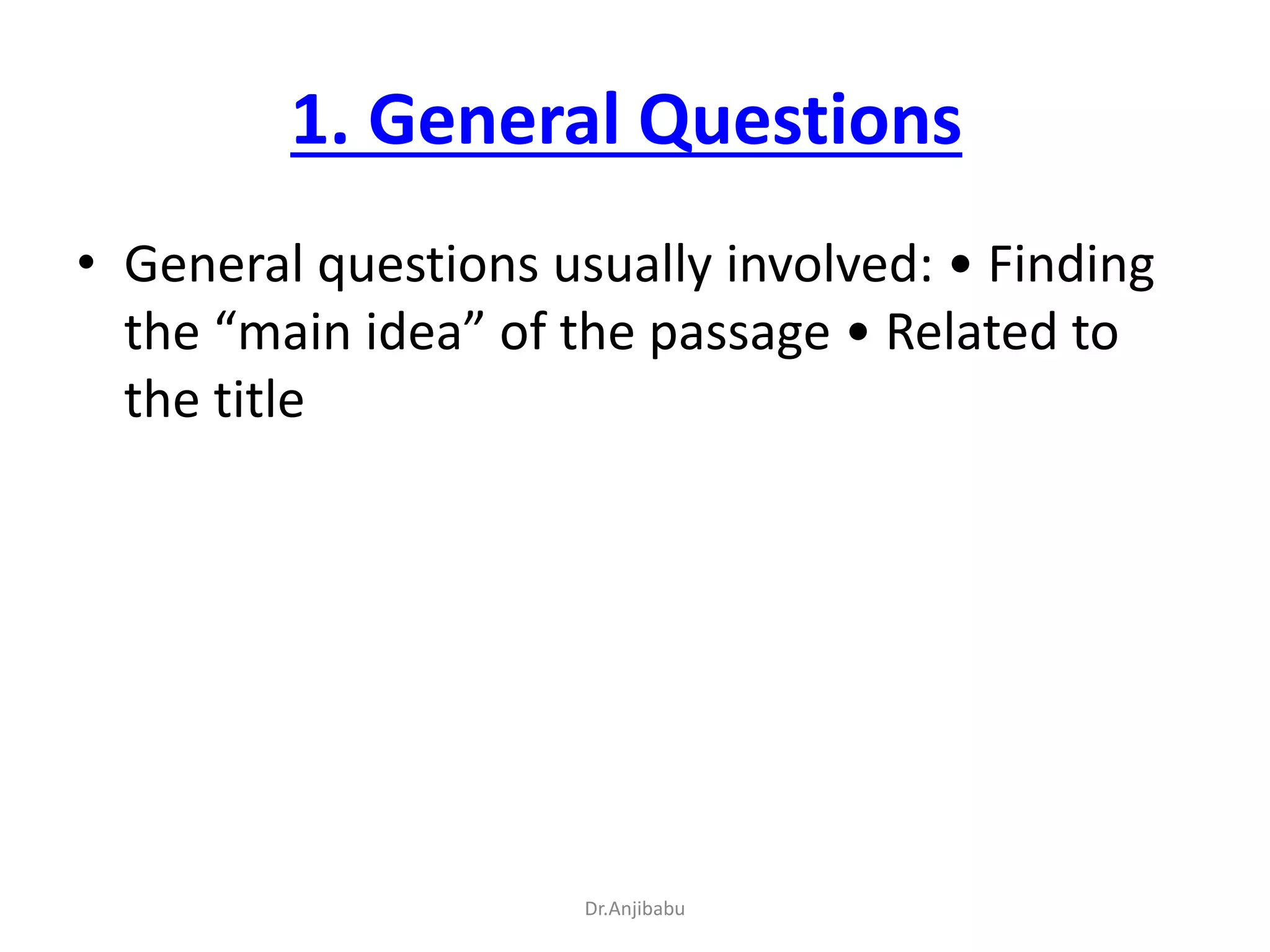 1. General Questions

• General questions usually involved: • Finding the “main idea” of the passage • Related to the title

Dr.Anjibabu